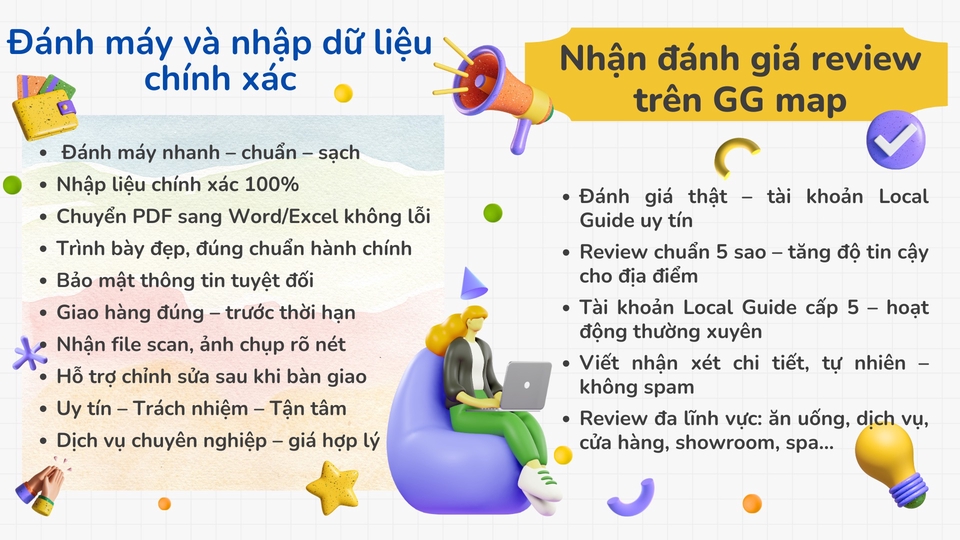 Đánh máy và nhập dữ liệu chính xác

- Đánh máy nhanh – chuẩn – sạch
- Nhập liệu chính xác 100%
- Chuyển PDF sang Word/Excel không lỗi
- Trình bày đẹp, đúng chuẩn hành chính
- Bảo mật thông tin tuyệt đối
- Giao hàng đúng – trước thời hạn
- Nhận file scan, ảnh chụp rõ nét
- Hỗ trợ chỉnh sửa sau khi bàn giao
- Uy tín – Trách nhiệm – Tận tâm
- Dịch vụ chuyên nghiệp – giá hợp lý

Nhận đánh giá review trên GG map

- Đánh giá thật – tài khoản Local Guide uy tín
- Review chuẩn 5 sao – tăng độ tin cậy cho địa điểm
- Tài khoản Local Guide cấp 5 – hoạt động thường xuyên
- Viết nhận xét chi tiết, tự nhiên – không spam
- Review đa lĩnh vực: ăn uống, dịch vụ, cửa hàng, showroom, spa...